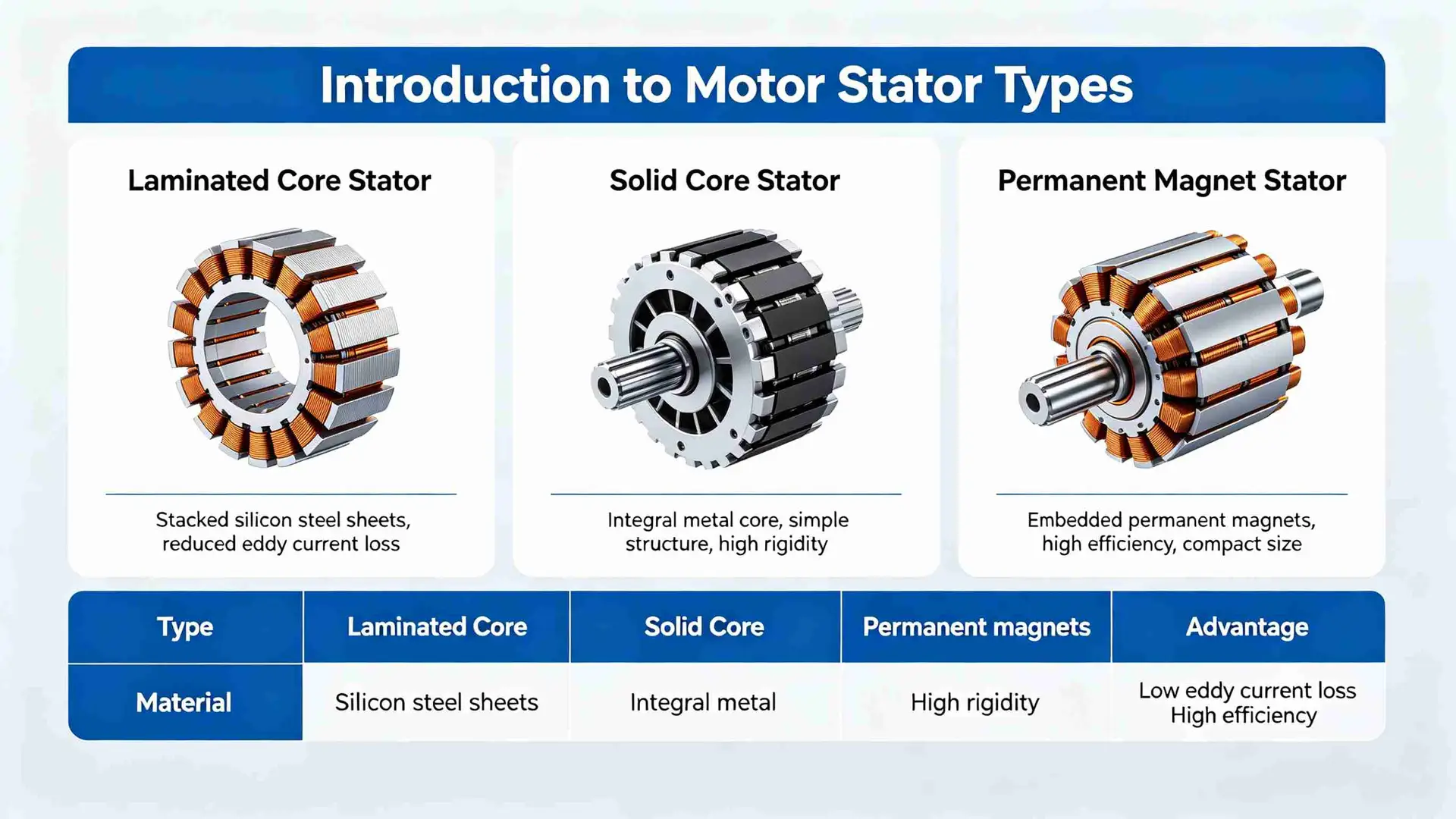 Introduction to Motor Stator Types

Laminated Core Stator

Stacked silicon steel sheets, reduced eddy current loss

Solid Core Stator

Integral metal core, simple structure, high rigidity

Permanent Magnet Stator

Embedded permanent magnets, high efficiency, compact size

| Type | Laminated Core | Solid Core | Permanent magnets | Advantage |
|---|---|---|---|---|
| Material | Silicon steel sheets | Integral metal | High rigidity | Low eddy current loss High efficiency |